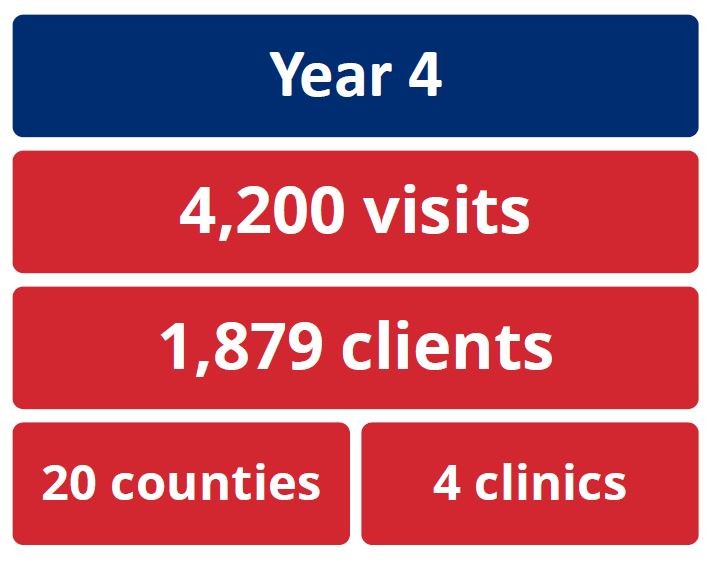 Year 4

4,200 visits

1,879 clients

20 counties

4 clinics